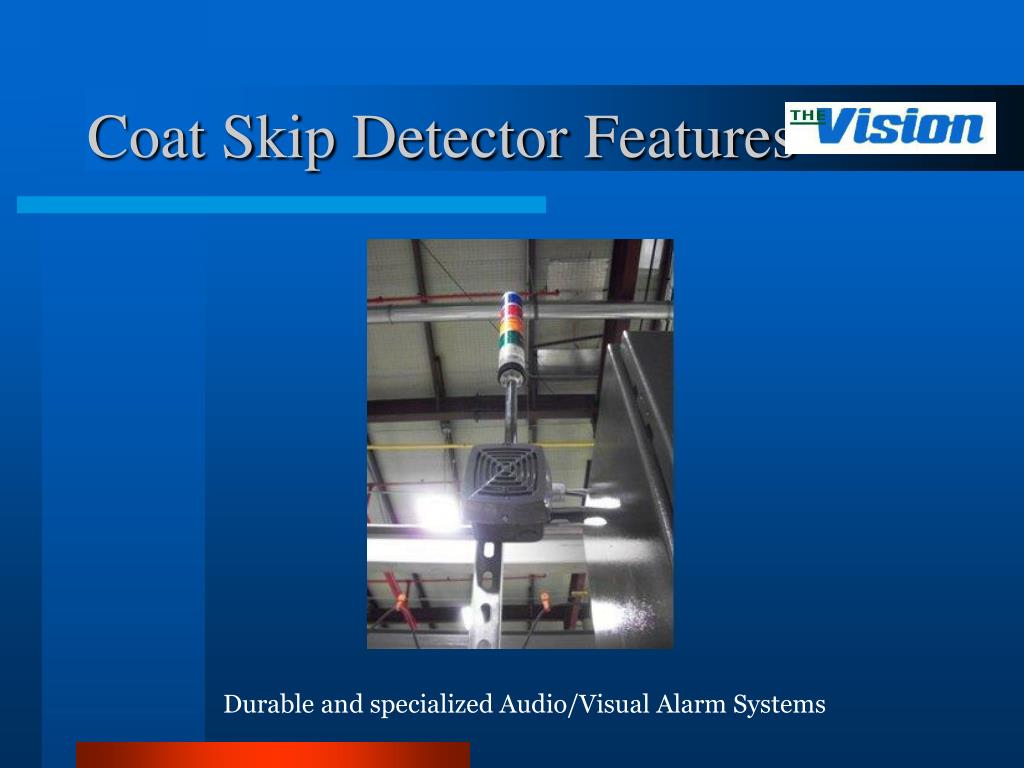 Coat Skip Detector Features

THE Vision

Durable and specialized Audio/Visual Alarm Systems